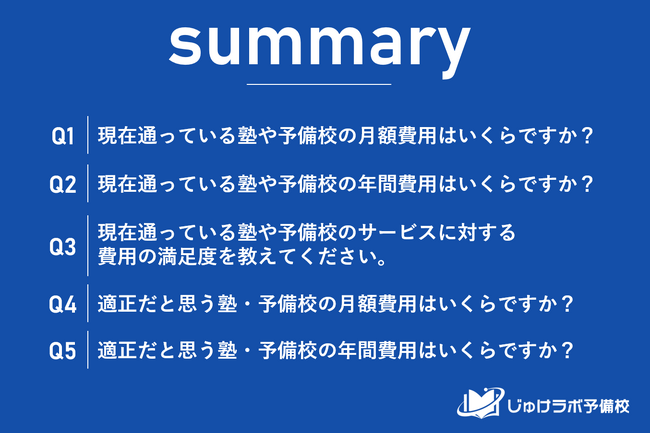 summary

Q1 現在通っている塾や予備校の月額費用はいくらですか？

Q2 現在通っている塾や予備校の年間費用はいくらですか？

Q3 現在通っている塾や予備校のサービスに対する費用の満足度を教えてください。

Q4 適正だと思う塾・予備校の月額費用はいくらですか？

Q5 適正だと思う塾・予備校の年間費用はいくらですか？

じゅけラボ予備校